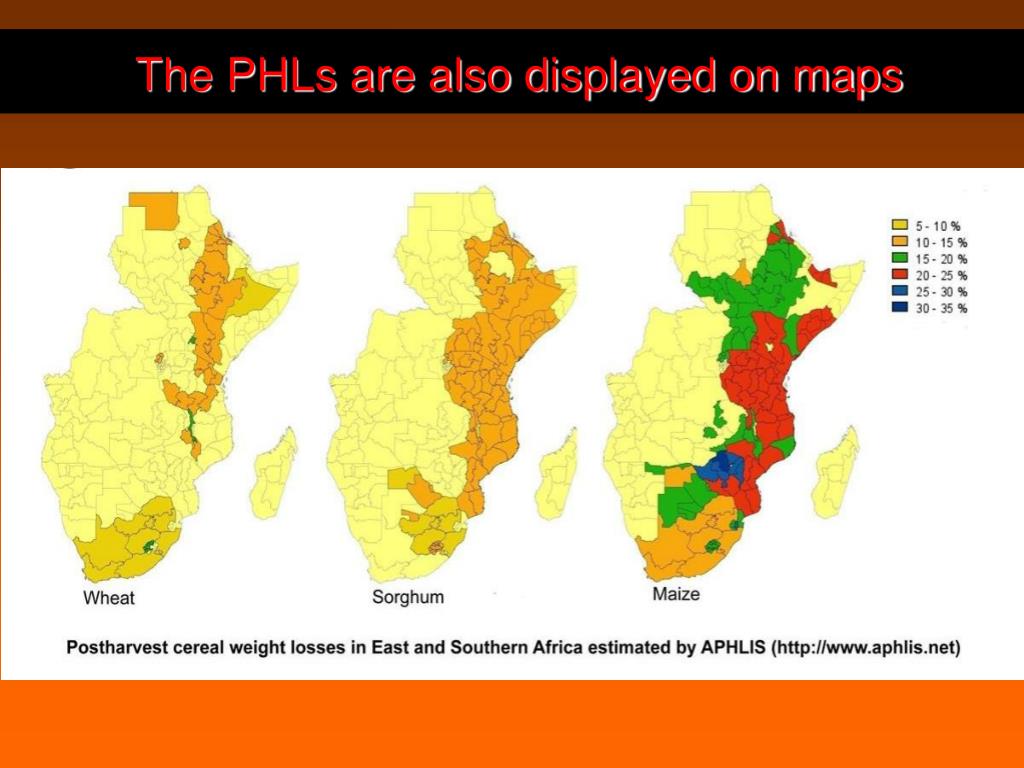 The PHLs are also displayed on maps

5 - 10 %
10 - 15 %
15 - 20 %
20 - 25 %
25 - 30 %
30 - 35 %

Wheat

Sorghum

Maize

Postharvest cereal weight losses in East and Southern Africa estimated by APHLIS (http://www.aphlis.net)